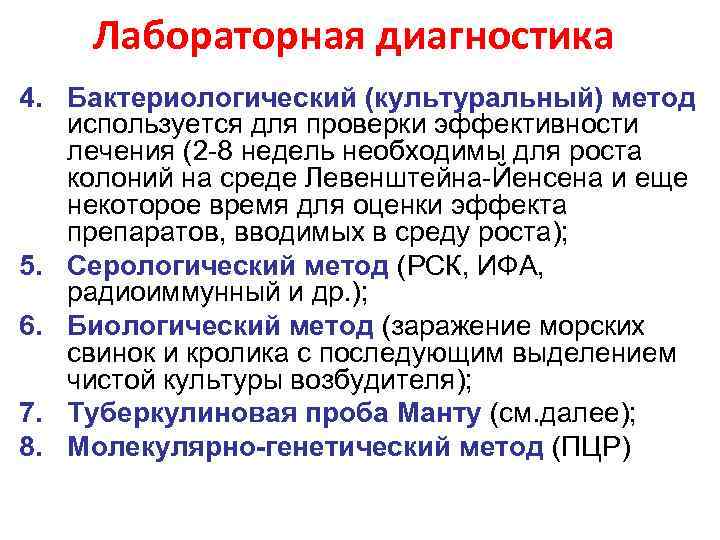 Лабораторная диагностика

4. Бактериологический (культуральный) метод используется для проверки эффективности лечения (2-8 недель необходимы для роста колоний на среде Левенштейна-Йенсена и еще некоторое время для оценки эффекта препаратов, вводимых в среду роста);

5. Серологический метод (РСК, ИФА, радиоиммунный и др.);

6. Биологический метод (заражение морских свинок и кролика с последующим выделением чистой культуры возбудителя);

7. Туберкулиновая проба Манту (см.далее);

8. Молекулярно-генетический метод (ПЦР)